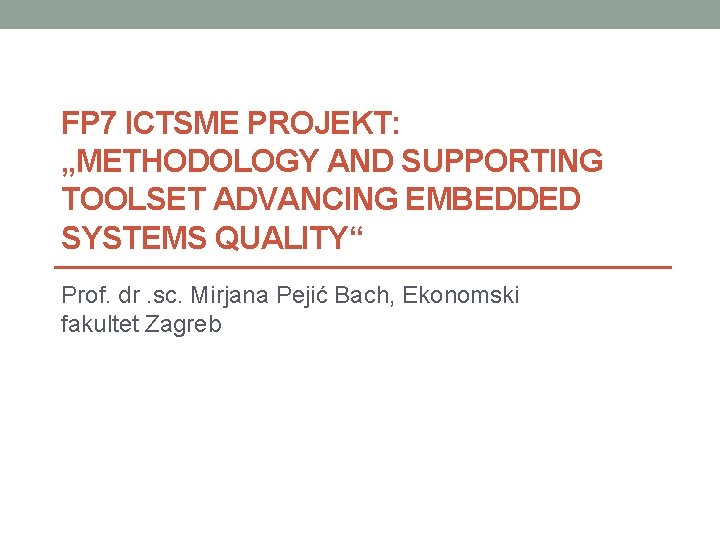 FP7 ICTSME PROJEKT: „METHODOLOGY AND SUPPORTING TOOLSET ADVANCING EMBEDDED SYSTEMS QUALITY“

Prof. dr .sc. Mirjana Pejić Bach, Ekonomski fakultet Zagreb